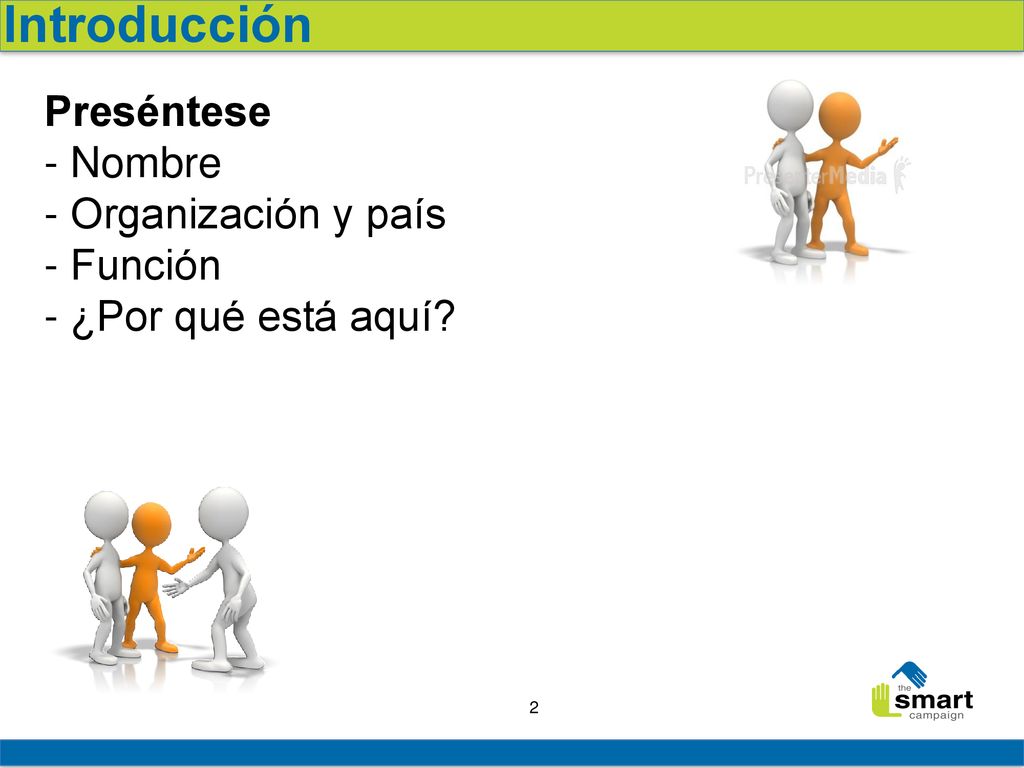 Introducción

Preséntese
- Nombre
- Organización y país
- Función
- ¿Por qué está aquí?

PresenterMedia

2

the smart campaign